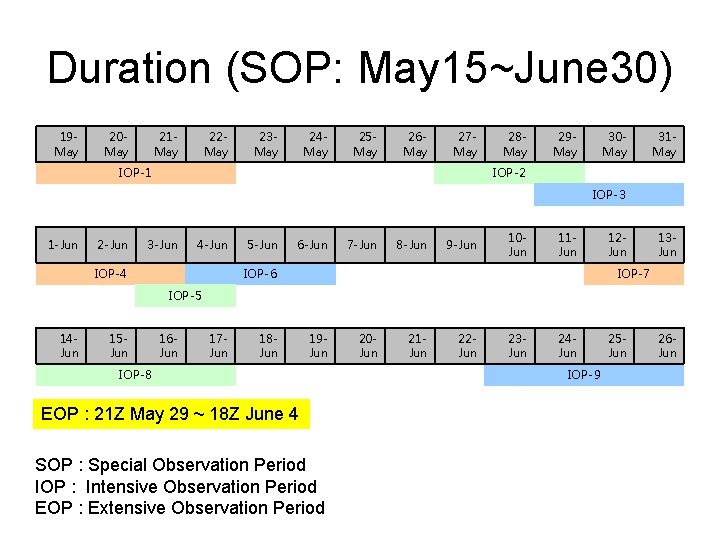 Duration (SOP: May15~June30)

| 19-May | 20-May | 21-May | 22-May | 23-May | 24-May | 25-May | 26-May | 27-May | 28-May | 29-May | 30-May | 31-May |
|---|---|---|---|---|---|---|---|---|---|---|---|---|

IOP-1
IOP-2
IOP-3

| 1-Jun | 2-Jun | 3-Jun | 4-Jun | 5-Jun | 6-Jun | 7-Jun | 8-Jun | 9-Jun | 10-Jun | 11-Jun | 12-Jun | 13-Jun |
|---|---|---|---|---|---|---|---|---|---|---|---|---|

IOP-4
IOP-6
IOP-7
IOP-5

| 14-Jun | 15-Jun | 16-Jun | 17-Jun | 18-Jun | 19-Jun | 20-Jun | 21-Jun | 22-Jun | 23-Jun | 24-Jun | 25-Jun | 26-Jun |
|---|---|---|---|---|---|---|---|---|---|---|---|---|

IOP-8
IOP-9

EOP : 21Z May 29 ~ 18Z June 4

SOP : Special Observation Period
IOP : Intensive Observation Period
EOP : Extensive Observation Period